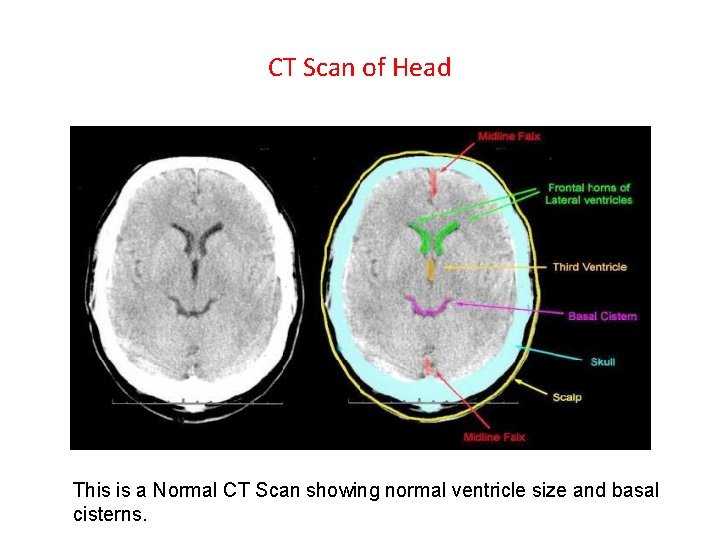 CT Scan of Head

Midline Falx

Frontal horns of Lateral ventricles

Third Ventricle

Basal Cistern

Skull

Scalp

Midline Falx

This is a Normal CT Scan showing normal ventricle size and basal cisterns.